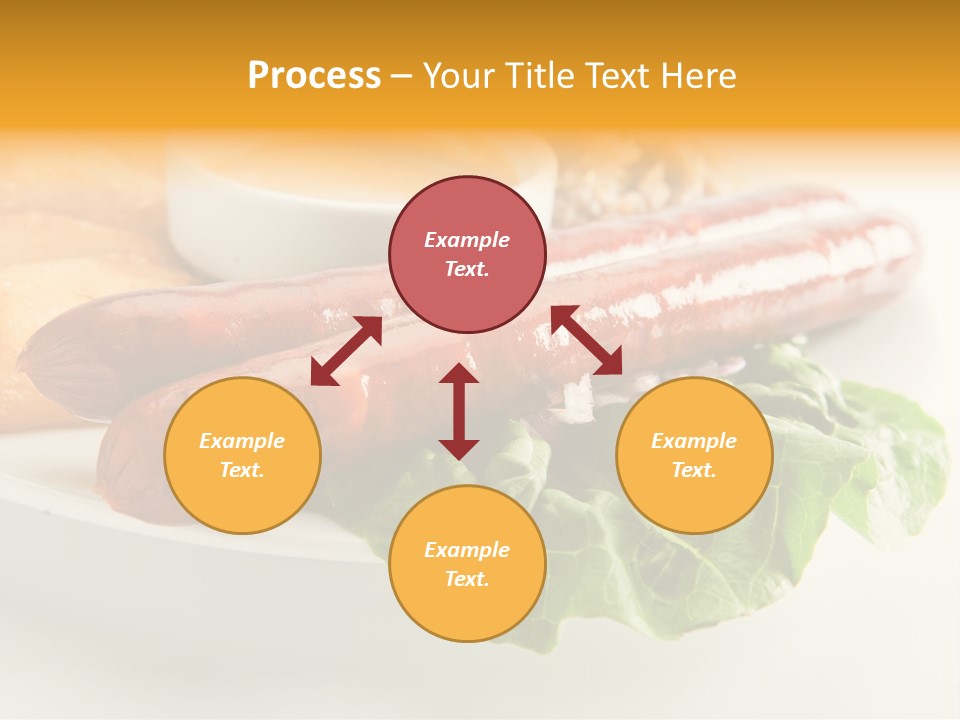 Process – Your Title Text Here

Example Text.

Example Text.

Example Text.

Example Text.